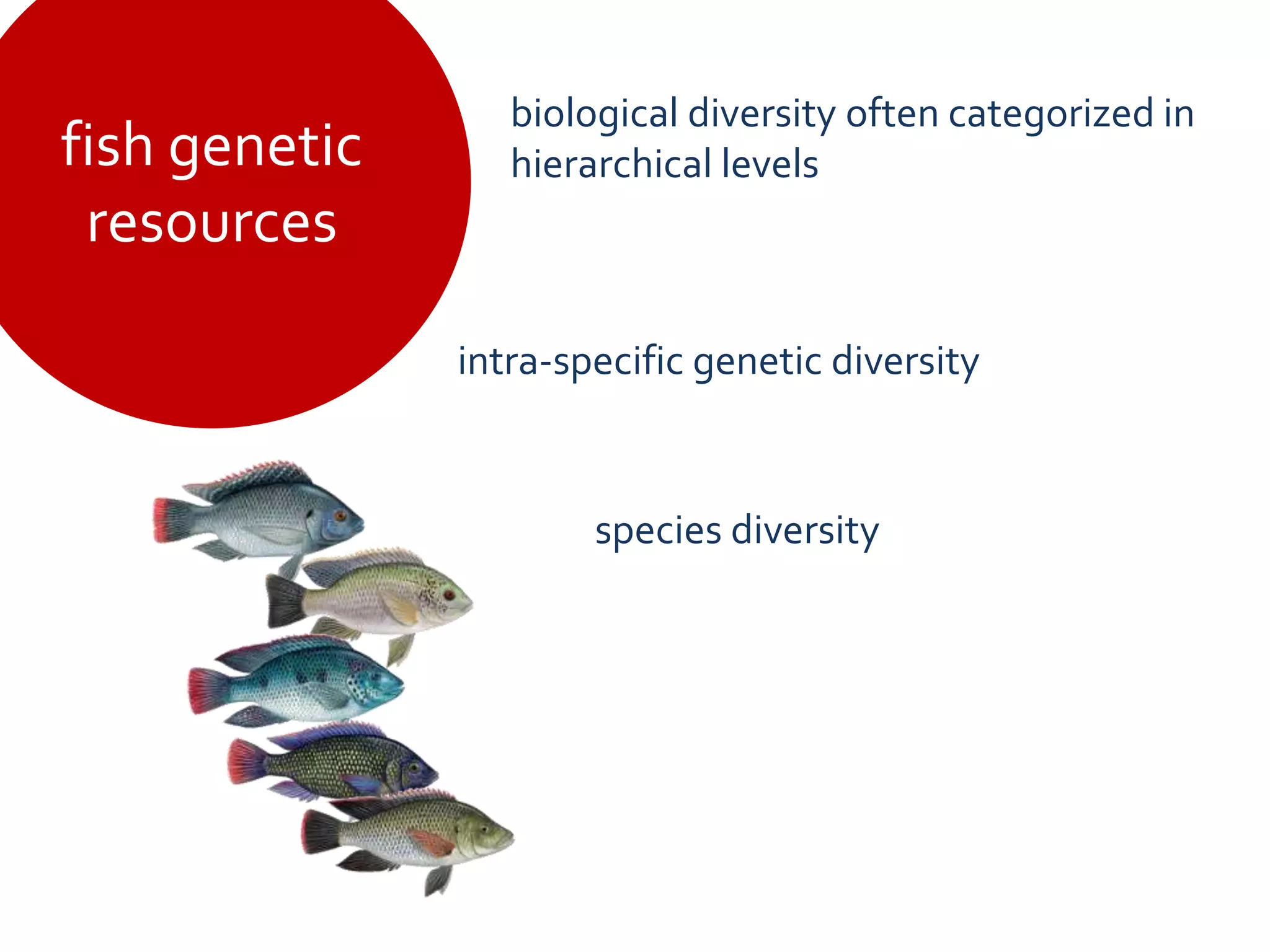 fish genetic resources

biological diversity often categorized in hierarchical levels

intra-specific genetic diversity

species diversity